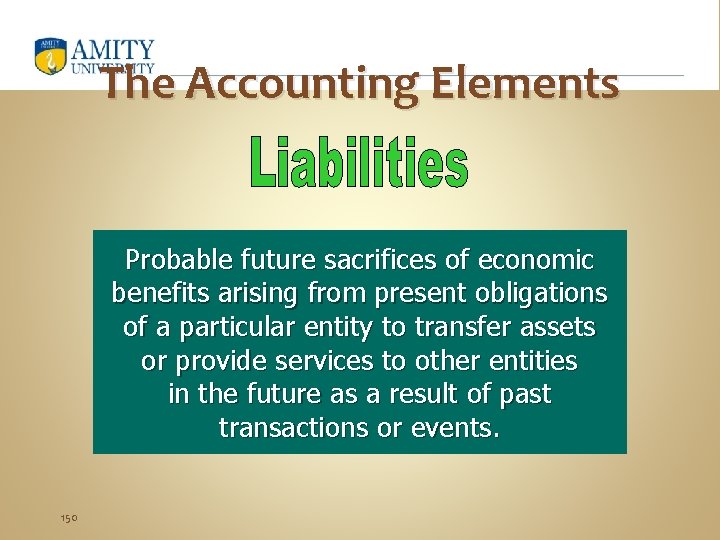 AMITY
UNIVERSITY

The Accounting Elements

Liabilities

Probable future sacrifices of economic benefits arising from present obligations of a particular entity to transfer assets or provide services to other entities in the future as a result of past transactions or events.

150